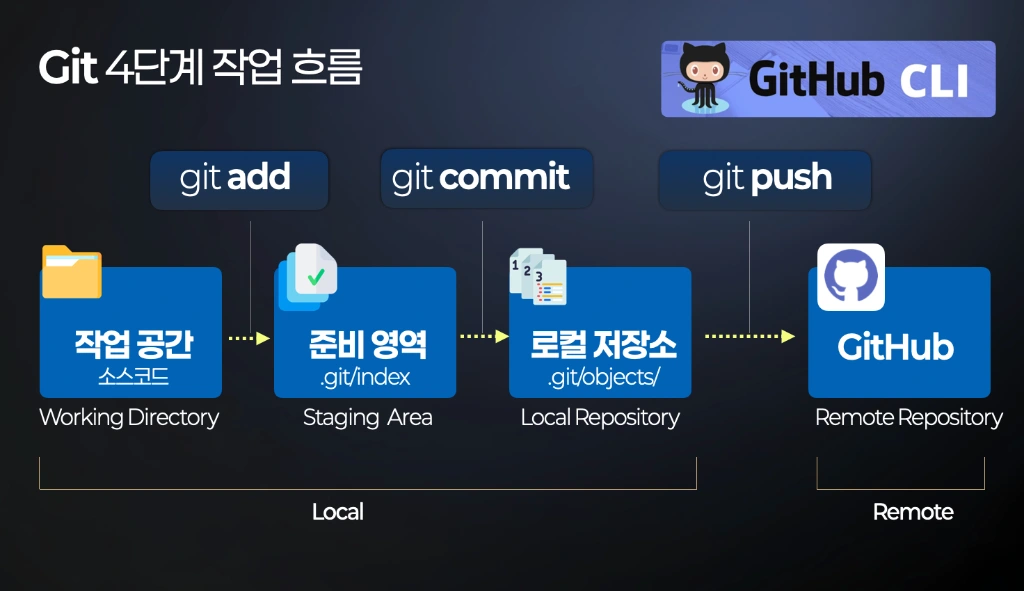 Git 4단계 작업 흐름

GitHub CLI

git add

git commit

git push

작업 공간
소스코드
Working Directory

준비 영역
.git/index
Staging Area

1 2 3

로컬 저장소
.git/objects/
Local Repository

GitHub
Remote Repository

Local

Remote